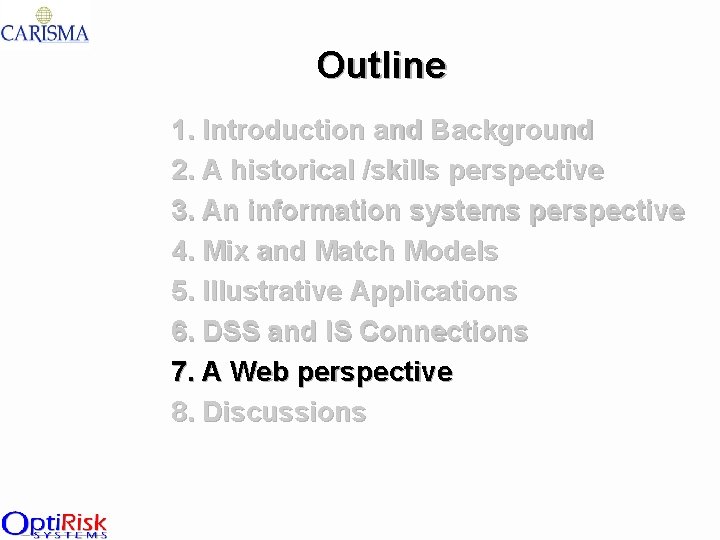 CARISMA

Outline

1. Introduction and Background
2. A historical /skills perspective
3. An information systems perspective
4. Mix and Match Models
5. Illustrative Applications
6. DSS and IS Connections
7. A Web perspective
8. Discussions

OptiRisk
SYSTEMS